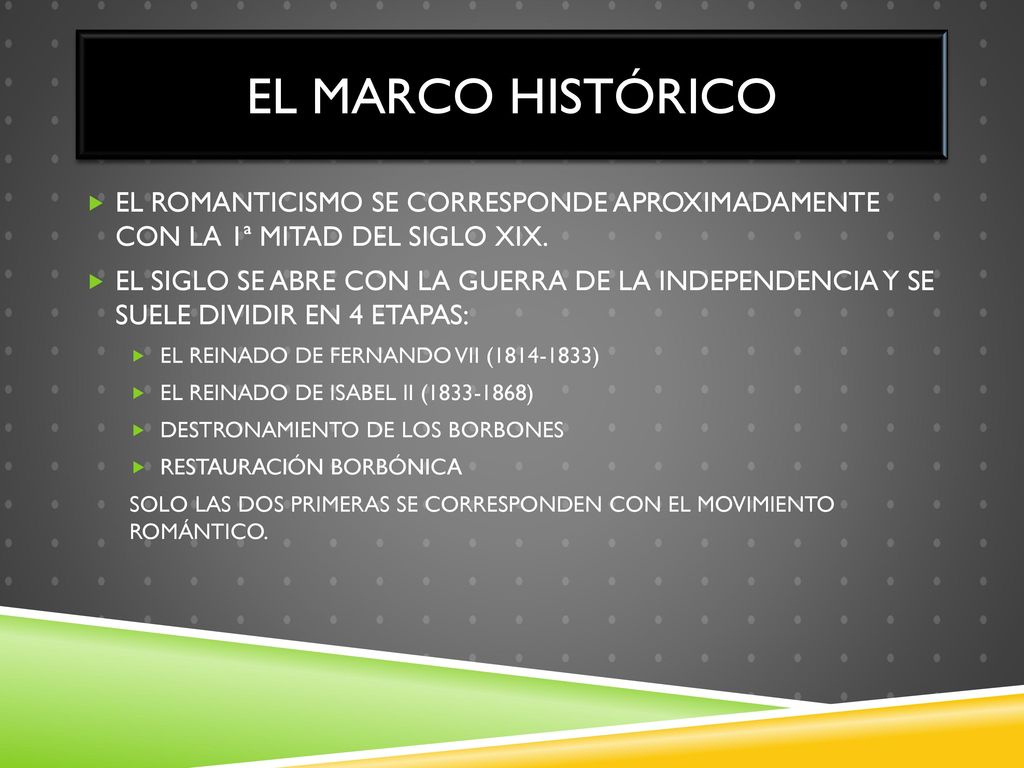 EL MARCO HISTÓRICO

EL ROMANTICISMO SE CORRESPONDE APROXIMADAMENTE CON LA 1ª MITAD DEL SIGLO XIX.

EL SIGLO SE ABRE CON LA GUERRA DE LA INDEPENDENCIA Y SE SUELE DIVIDIR EN 4 ETAPAS:

EL REINADO DE FERNANDO VII (1814-1833)

EL REINADO DE ISABEL II (1833-1868)

DESTRONAMIENTO DE LOS BORBONES

RESTAURACIÓN BORBÓNICA

SOLO LAS DOS PRIMERAS SE CORRESPONDEN CON EL MOVIMIENTO ROMÁNTICO.